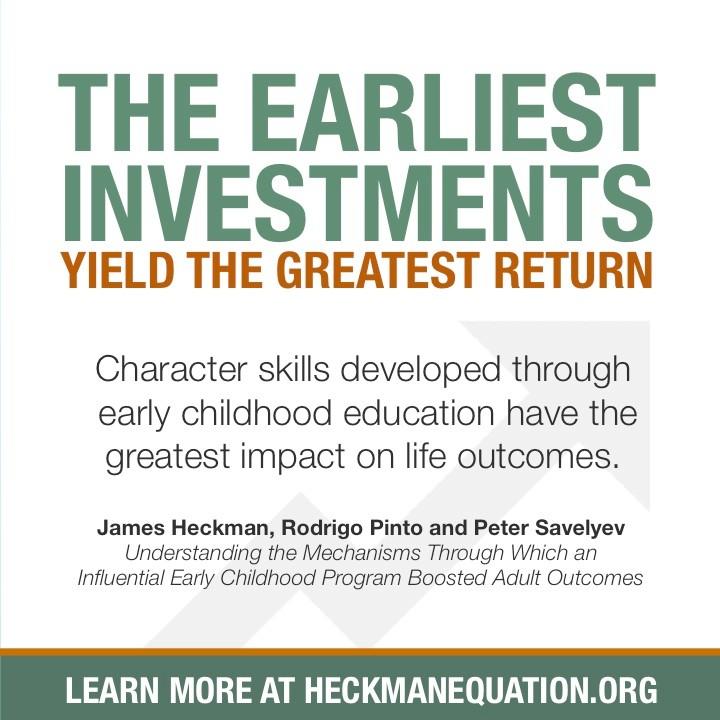 THE EARLIEST INVESTMENTS
YIELD THE GREATEST RETURN

Character skills developed through early childhood education have the greatest impact on life outcomes.

James Heckman, Rodrigo Pinto and Peter Savelyev
Understanding the Mechanisms Through Which an Influential Early Childhood Program Boosted Adult Outcomes

LEARN MORE AT HECKMANEQUATION.ORG